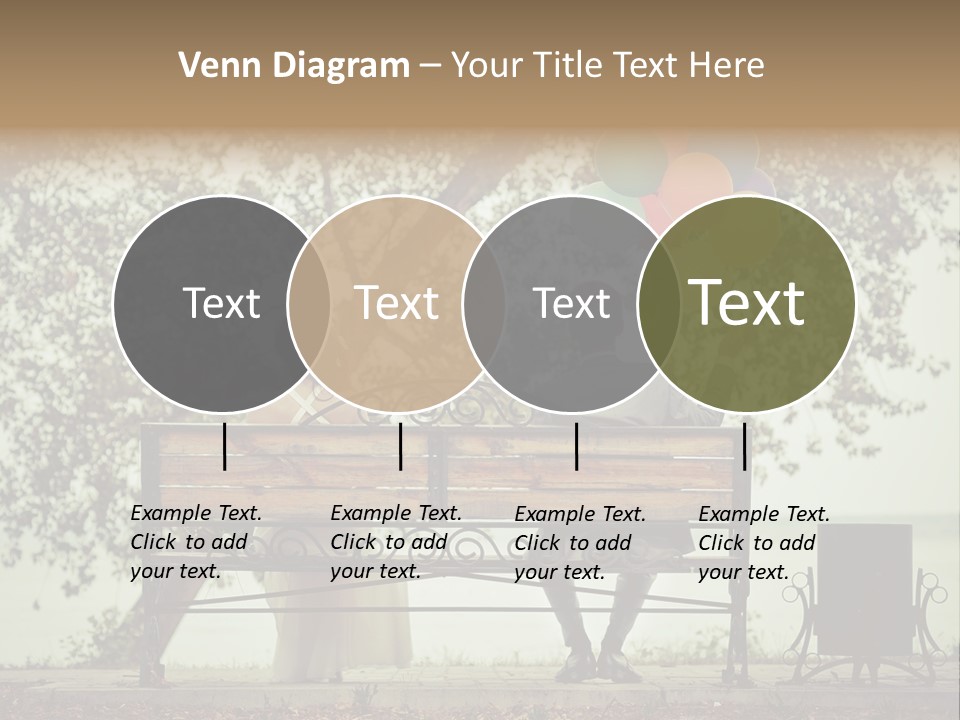 Venn Diagram – Your Title Text Here

Text

Text

Text

Text

Example Text. Click to add your text.

Example Text. Click to add your text.

Example Text. Click to add your text.

Example Text. Click to add your text.